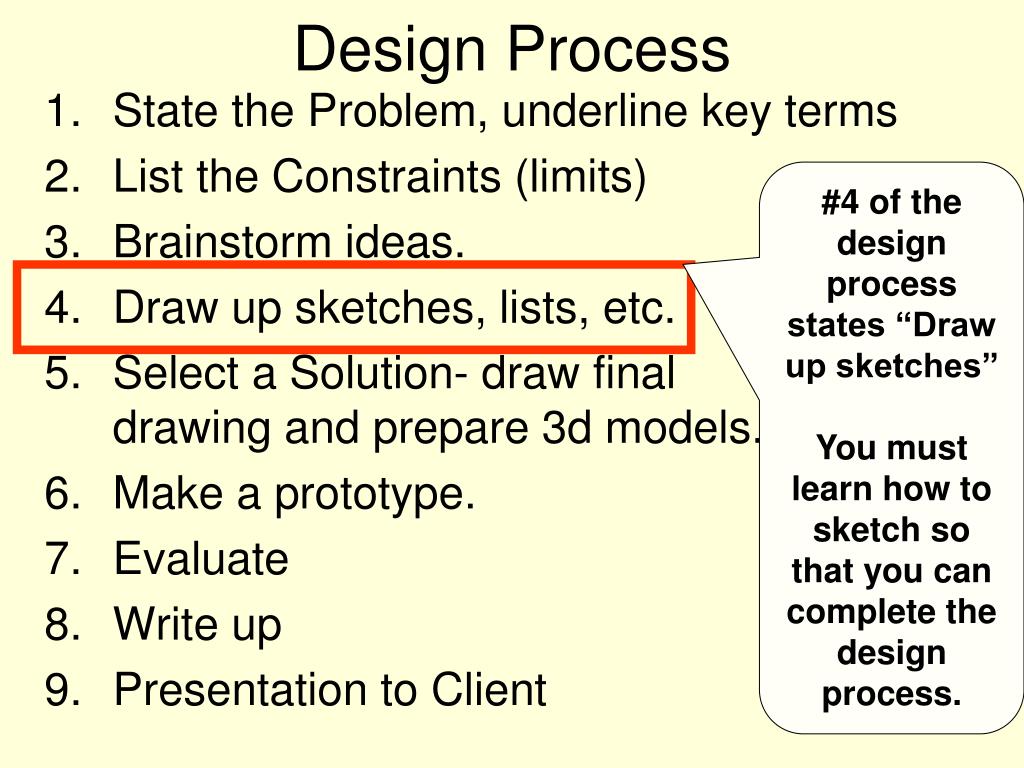 Design Process

1. State the Problem, underline key terms
2. List the Constraints (limits)
3. Brainstorm ideas.
4. Draw up sketches, lists, etc.
5. Select a Solution- draw final drawing and prepare 3d models.
6. Make a prototype.
7. Evaluate
8. Write up
9. Presentation to Client

#4 of the design process states “Draw up sketches”

You must learn how to sketch so that you can complete the design process.